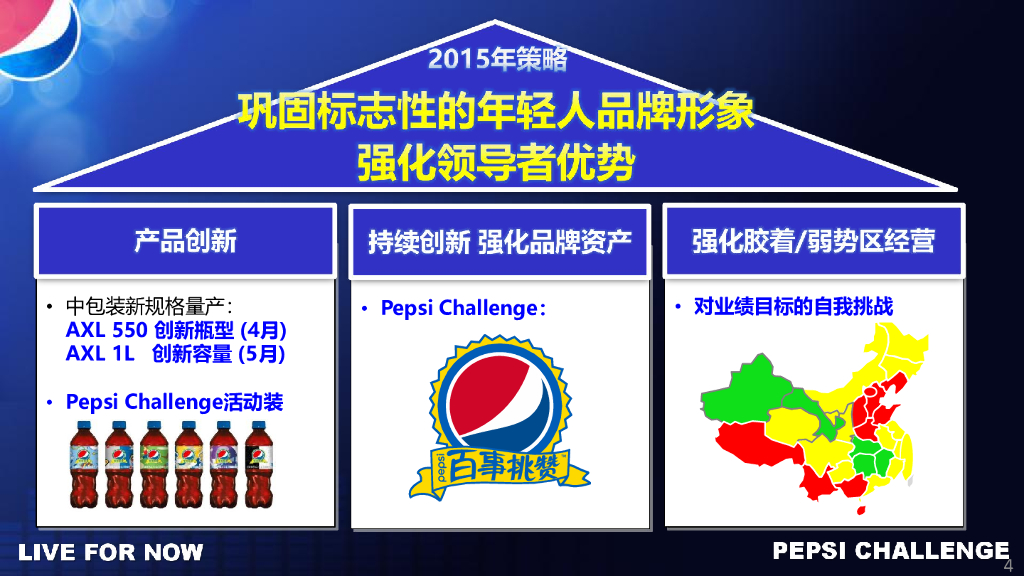 2015年策略

巩固标志性的年轻人品牌形象
强化领导者优势

产品创新

• 中包装新规格量产：
AXL 550 创新瓶型 (4月)
AXL 1L 创新容量 (5月)

• Pepsi Challenge活动装

持续创新 强化品牌资产

• Pepsi Challenge：

pepsi 百事挑赞

强化胶着/弱势区经营

• 对业绩目标的自我挑战

LIVE FOR NOW

PEPSI CHALLENGE

4